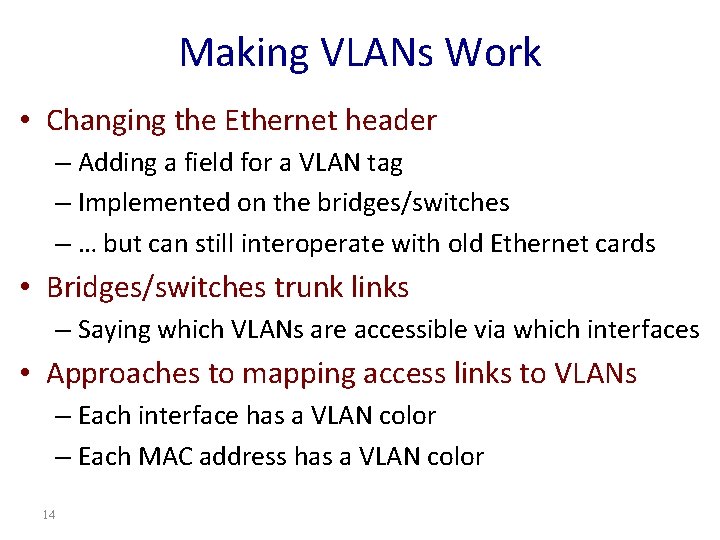 Making VLANs Work

• Changing the Ethernet header
– Adding a field for a VLAN tag
– Implemented on the bridges/switches
– … but can still interoperate with old Ethernet cards

• Bridges/switches trunk links
– Saying which VLANs are accessible via which interfaces

• Approaches to mapping access links to VLANs
– Each interface has a VLAN color
– Each MAC address has a VLAN color

14